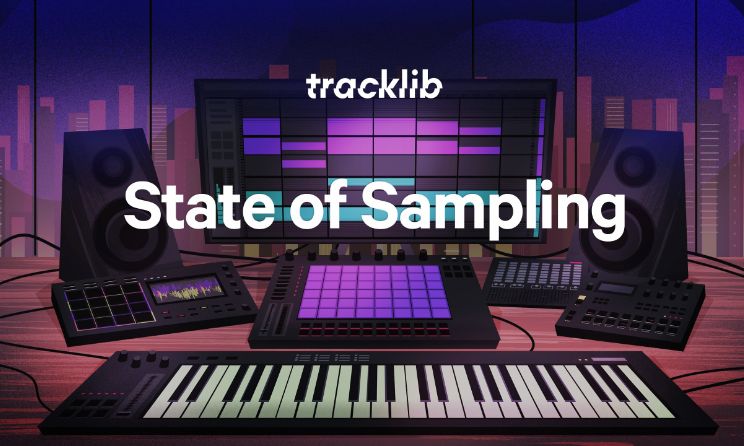 tracklib

State of Sampling